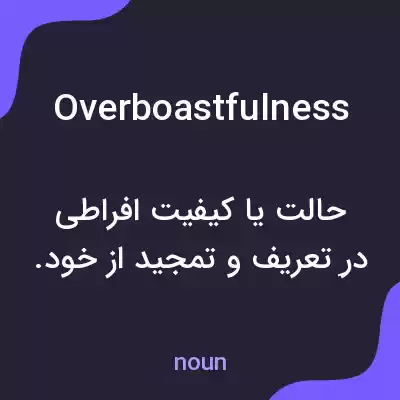 Overboastfulness

حالت یا کیفیت افراطی در تعریف و تمجید از خود.

noun